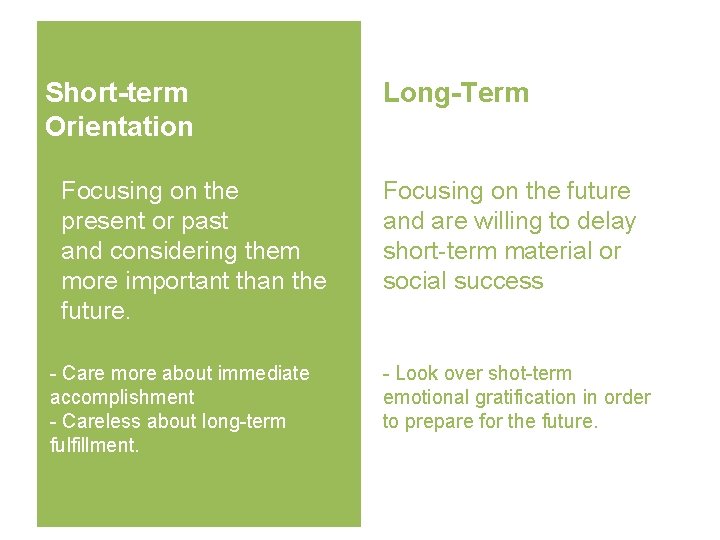 Short-term Orientation

Focusing on the present or past and considering them more important than the future.

- Care more about immediate accomplishment
- Careless about long-term fulfillment.

Long-Term

Focusing on the future and are willing to delay short-term material or social success

- Look over shot-term emotional gratification in order to prepare for the future.